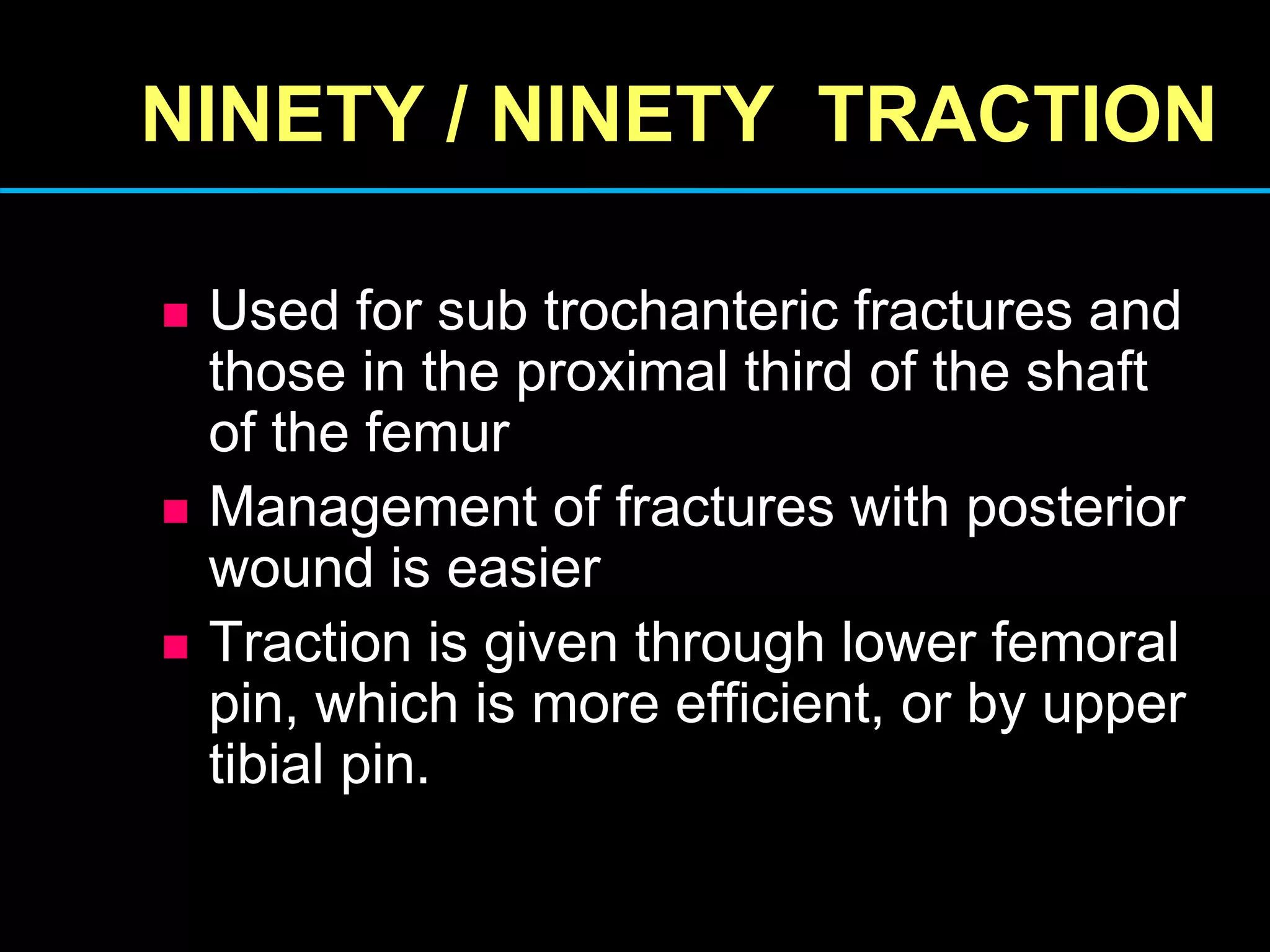 NINETY / NINETY TRACTION

- Used for sub trochanteric fractures and those in the proximal third of the shaft of the femur
- Management of fractures with posterior wound is easier
- Traction is given through lower femoral pin, which is more efficient, or by upper tibial pin.